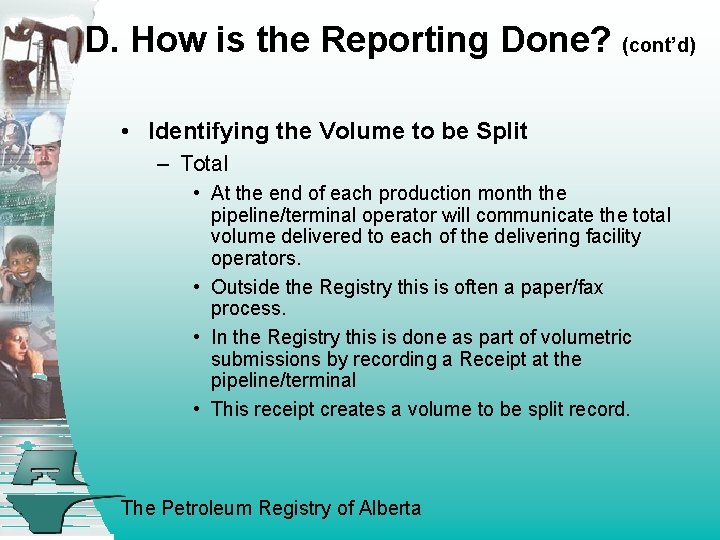 D. How is the Reporting Done? (cont'd)

• Identifying the Volume to be Split
- Total
• At the end of each production month the pipeline/terminal operator will communicate the total volume delivered to each of the delivering facility operators.
• Outside the Registry this is often a paper/fax process.
• In the Registry this is done as part of volumetric submissions by recording a Receipt at the pipeline/terminal
• This receipt creates a volume to be split record.

The Petroleum Registry of Alberta